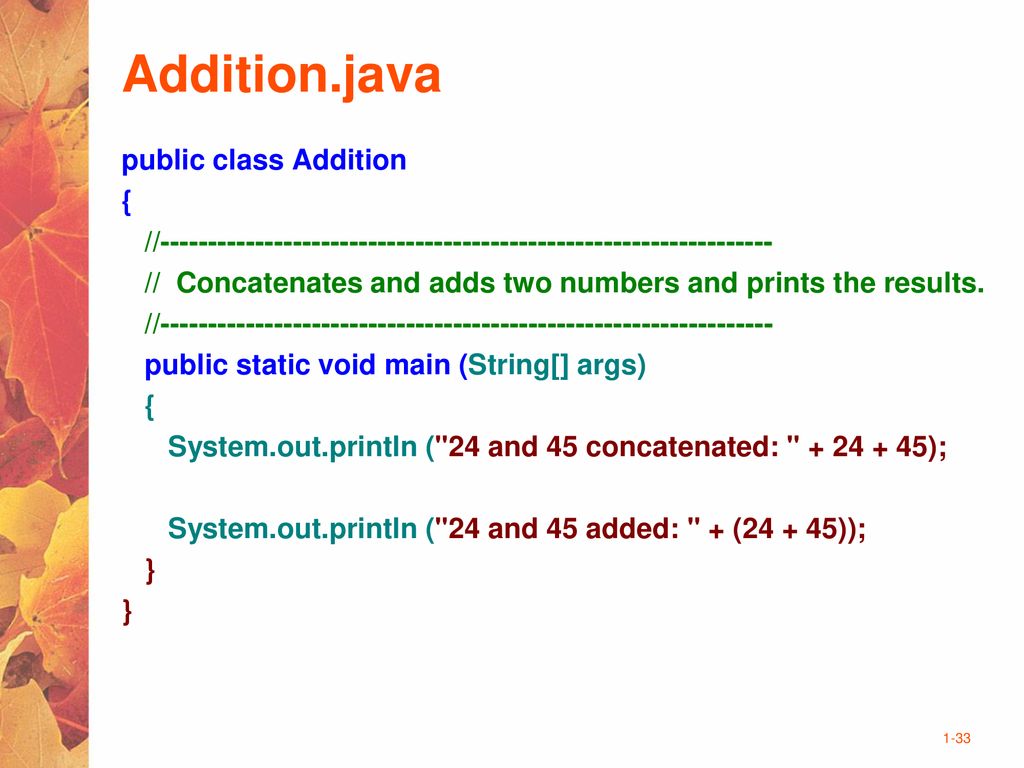 Addition.java

public class Addition
{
//-----------------------------------------------------------------
// Concatenates and adds two numbers and prints the results.
//-----------------------------------------------------------------
public static void main (String[] args)
{
System.out.println ("24 and 45 concatenated: " + 24 + 45);

System.out.println ("24 and 45 added: " + (24 + 45));
}
}

1-33